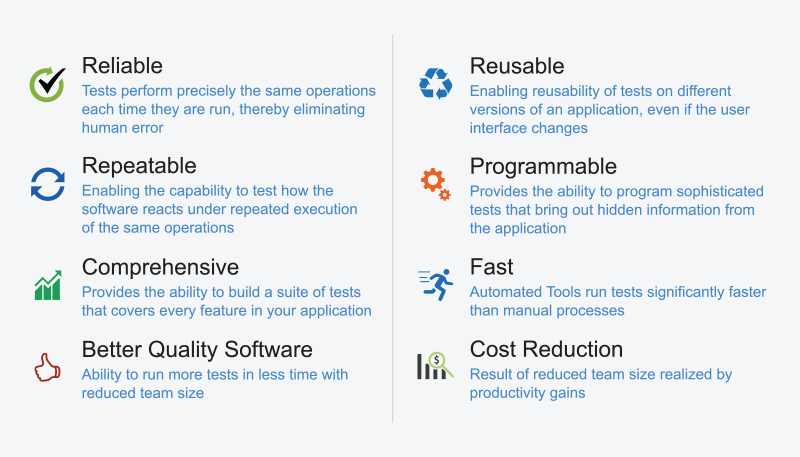 Reliable
Tests perform precisely the same operations each time they are run, thereby eliminating human error

Repeatable
Enabling the capability to test how the software reacts under repeated execution of the same operations

Comprehensive
Provides the ability to build a suite of tests that covers every feature in your application

Better Quality Software
Ability to run more tests in less time with reduced team size

Reusable
Enabling reusability of tests on different versions of an application, even if the user interface changes

Programmable
Provides the ability to program sophisticated tests that bring out hidden information from the application

Fast
Automated Tools run tests significantly faster than manual processes

Cost Reduction
Result of reduced team size realized by productivity gains